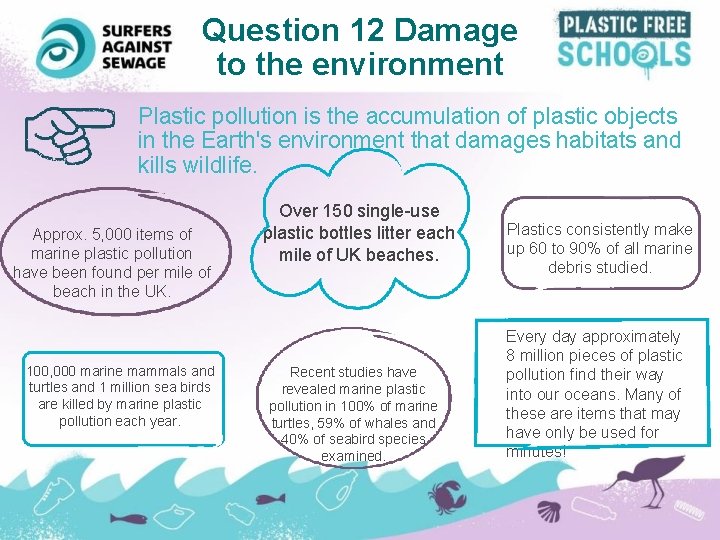 SURFERS AGAINST SEWAGE

Question 12 Damage to the environment

PLASTIC FREE SCHOOLS

Plastic pollution is the accumulation of plastic objects in the Earth's environment that damages habitats and kills wildlife.

Approx. 5,000 items of marine plastic pollution have been found per mile of beach in the UK.

Over 150 single-use plastic bottles litter each mile of UK beaches.

Plastics consistently make up 60 to 90% of all marine debris studied.

100,000 marine mammals and turtles and 1 million sea birds are killed by marine plastic pollution each year.

Recent studies have revealed marine plastic pollution in 100% of marine turtles, 59% of whales and 40% of seabird species examined.

Every day approximately 8 million pieces of plastic pollution find their way into our oceans. Many of these are items that may have only be used for minutes!